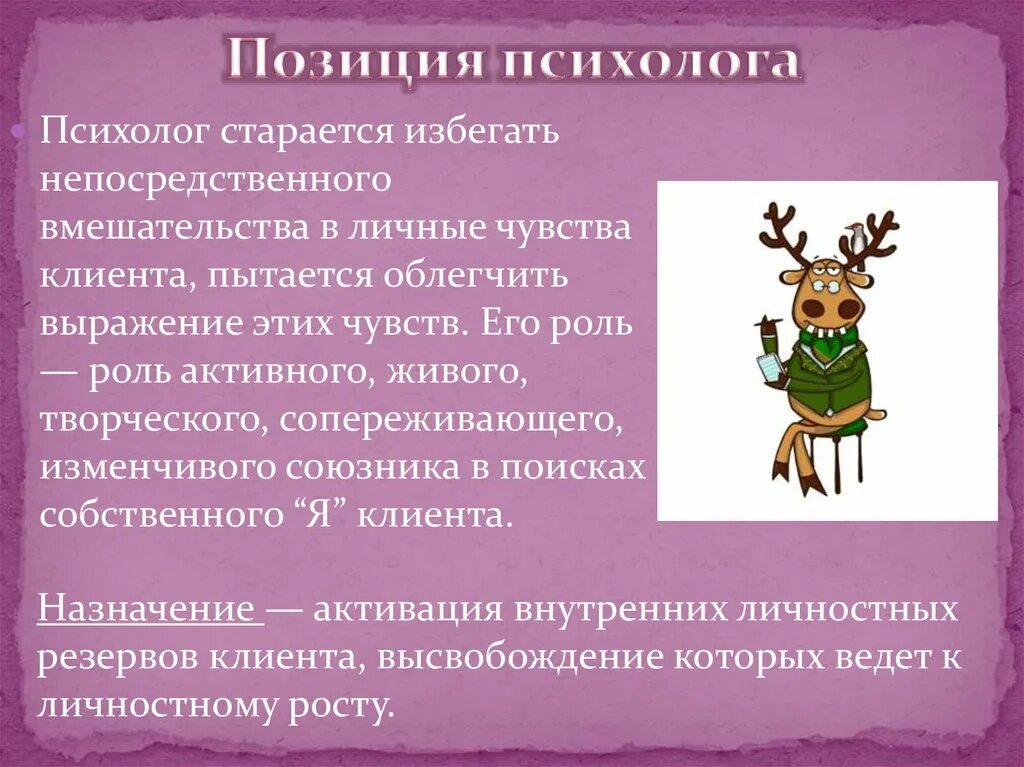 Позиция психолога

Психолог старается избегать непосредственного вмешательства в личные чувства клиента, пытается облегчить выражение этих чувств. Его роль — роль активного, живого, творческого, сопереживающего, изменчивого союзника в поисках собственного “Я” клиента.

Назначение — активация внутренних личностных резервов клиента, высвобождение которых ведет к личностному росту.